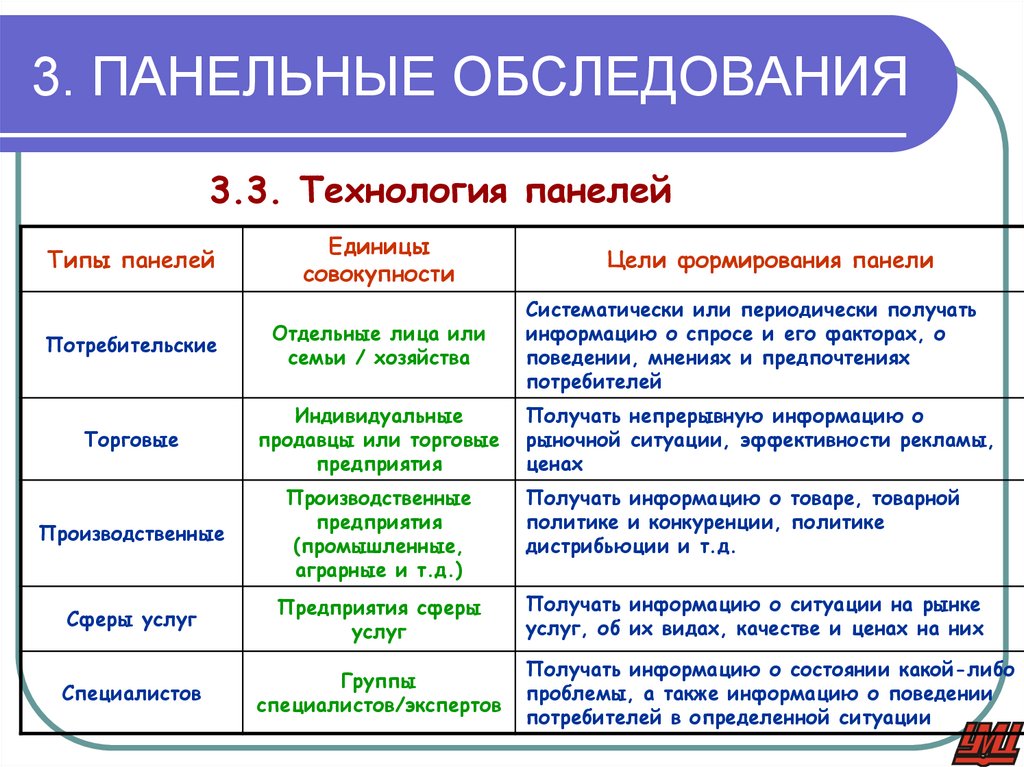 3. ПАНЕЛЬНЫЕ ОБСЛЕДОВАНИЯ

3.3. Технология панелей

| Типы панелей | Единицы совокупности | Цели формирования панели |
|---|---|---|
| Потребительские | Отдельные лица или семьи / хозяйства | Систематически или периодически получать информацию о спросе и его факторах, о поведении, мнениях и предпочтениях потребителей |
| Торговые | Индивидуальные продавцы или торговые предприятия | Получать непрерывную информацию о рыночной ситуации, эффективности рекламы, ценах |
| Производственные | Производственные предприятия (промышленные, аграрные и т.д.) | Получать информацию о товаре, товарной политике и конкуренции, политике дистрибьюции и т.д. |
| Сферы услуг | Предприятия сферы услуг | Получать информацию о ситуации на рынке услуг, об их видах, качестве и ценах на них |
| Специалистов | Группы специалистов/экспертов | Получать информацию о состоянии какой-либо проблемы, а также информацию о поведении потребителей в определенной ситуации |

УЦ